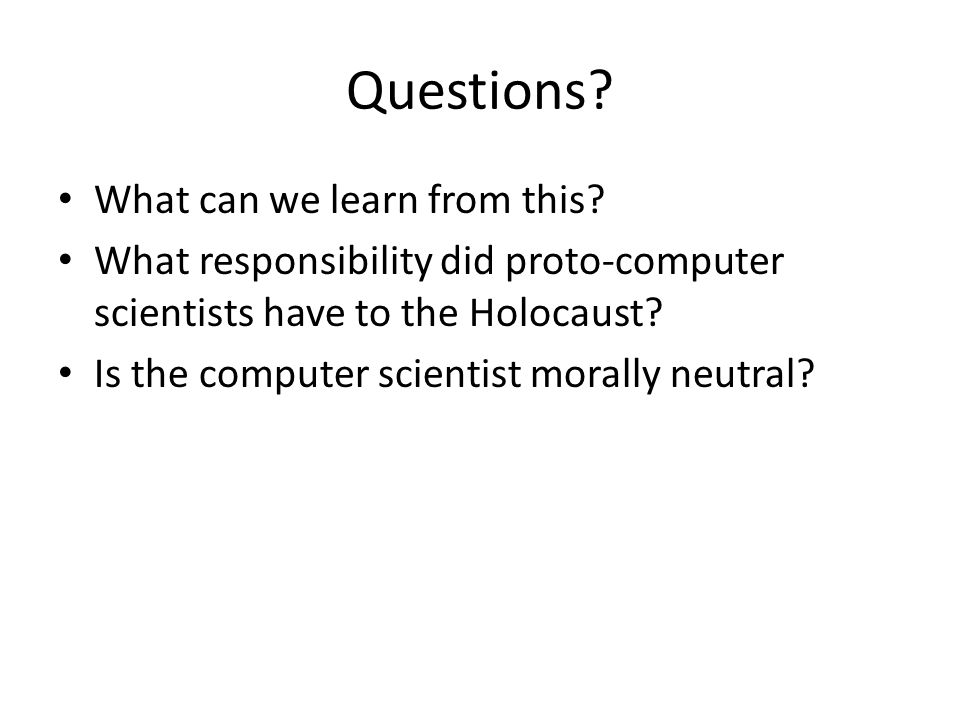 Questions?

• What can we learn from this?
• What responsibility did proto-computer scientists have to the Holocaust?
• Is the computer scientist morally neutral?